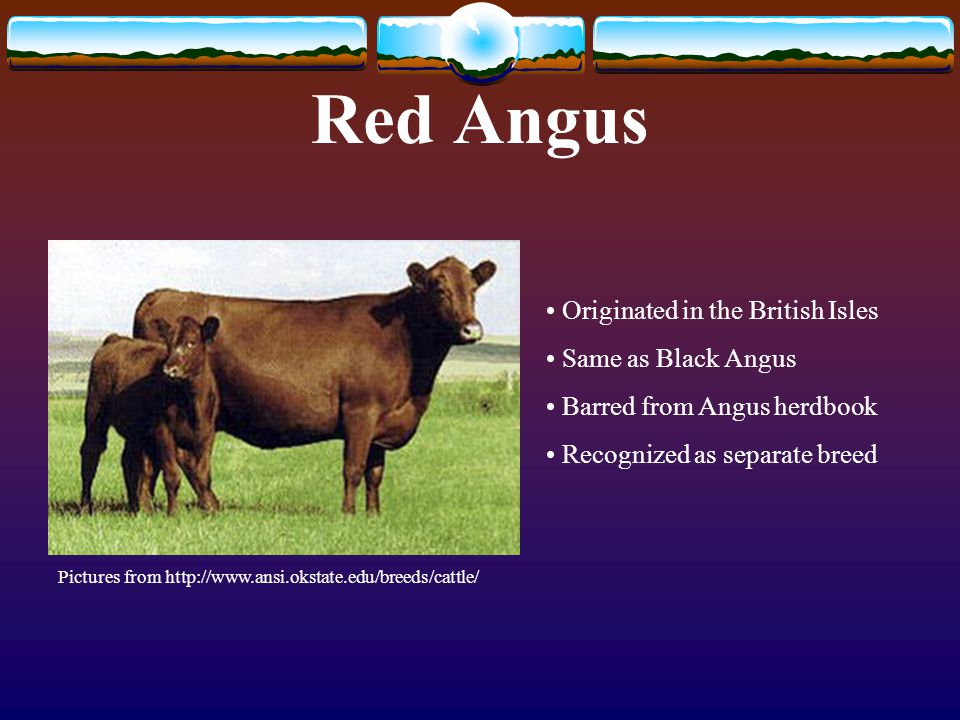 Red Angus

• Originated in the British Isles
• Same as Black Angus
• Barred from Angus herdbook
• Recognized as separate breed

Pictures from http://www.ansi.okstate.edu/breeds/cattle/